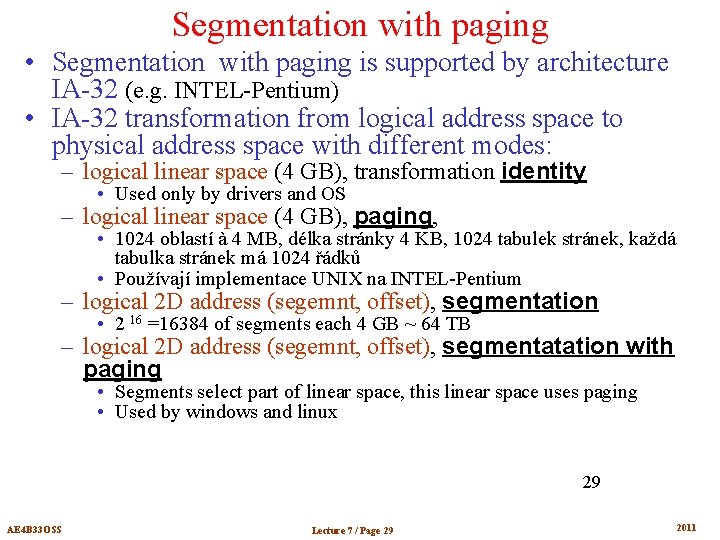 Segmentation with paging

• Segmentation with paging is supported by architecture IA-32 (e.g. INTEL-Pentium)
• IA-32 transformation from logical address space to physical address space with different modes:
 – logical linear space (4 GB), transformation identity
  • Used only by drivers and OS
 – logical linear space (4 GB), paging,
  • 1024 oblastí à 4 MB, délka stránky 4 KB, 1024 tabulek stránek, každá tabulka stránek má 1024 řádků
  • Používají implementace UNIX na INTEL-Pentium
 – logical 2D address (segemnt, offset), segmentation
  • $2^{16}$ =16384 of segments each 4 GB ~ 64 TB
 – logical 2D address (segemnt, offset), segmentatation with paging
  • Segments select part of linear space, this linear space uses paging
  • Used by windows and linux

29

AE4B33OSS

Lecture 7 / Page 29

2011